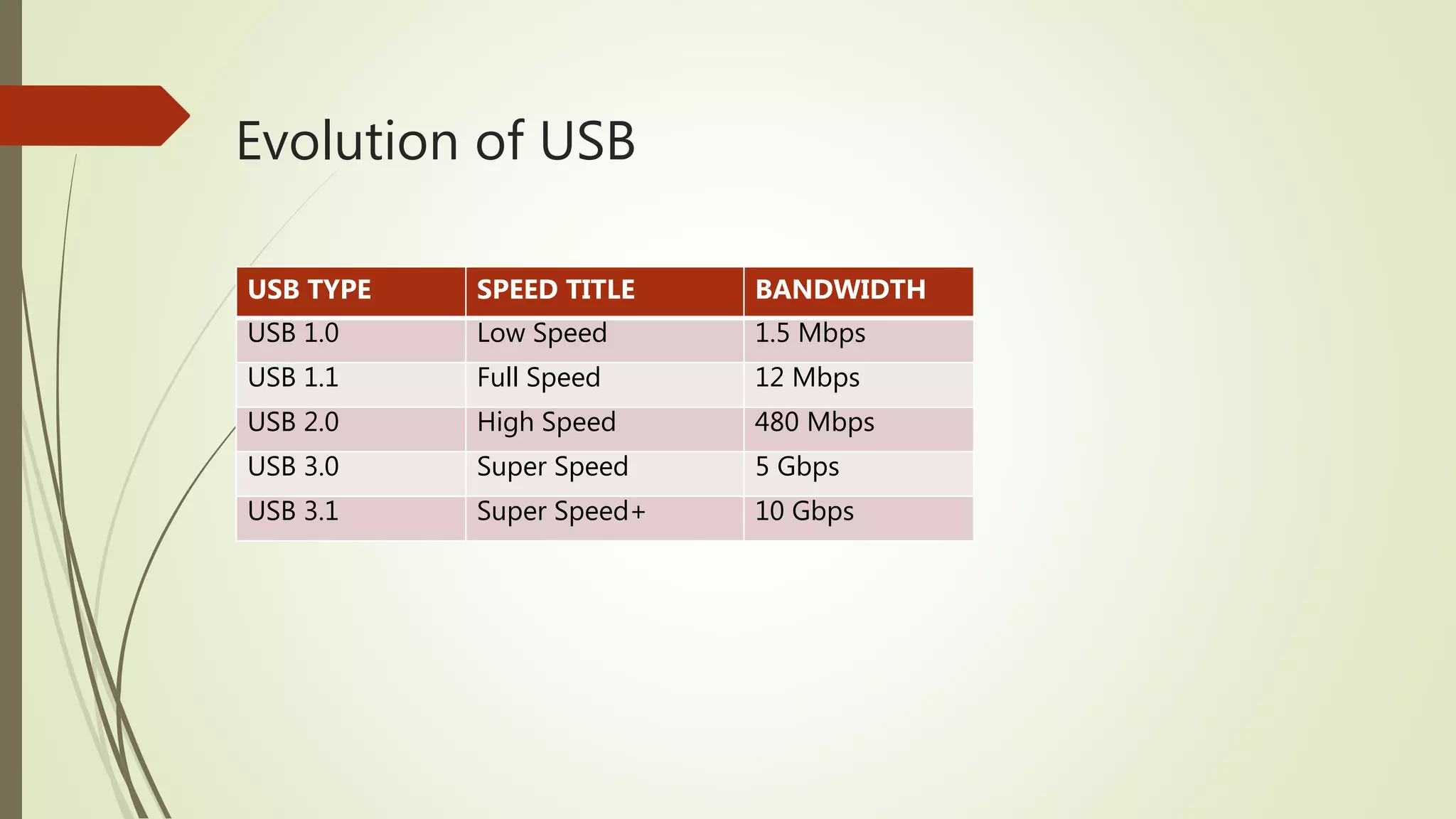 Evolution of USB

| USB TYPE | SPEED TITLE | BANDWIDTH |
|---|---|---|
| USB 1.0 | Low Speed | 1.5 Mbps |
| USB 1.1 | Full Speed | 12 Mbps |
| USB 2.0 | High Speed | 480 Mbps |
| USB 3.0 | Super Speed | 5 Gbps |
| USB 3.1 | Super Speed+ | 10 Gbps |